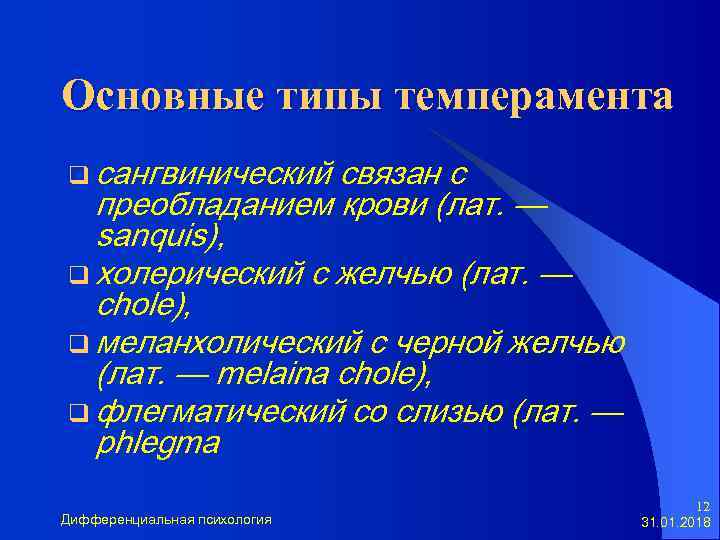 Основные типы темперамента

❑ сангвинический связан с преобладанием крови (лат. — sanquis),

❑ холерический с желчью (лат. — chole),

❑ меланхолический с черной желчью (лат. — melaina chole),

❑ флегматический со слизью (лат. — phlegma

Дифференциальная психология

12
31.01.2018